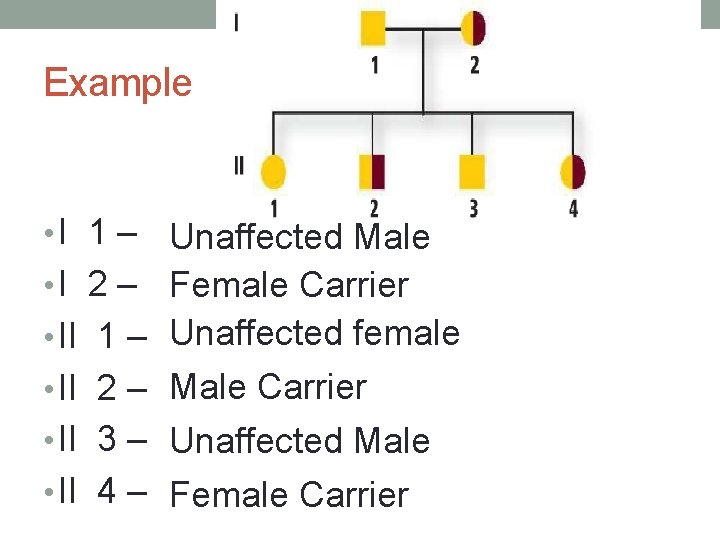 Example

I

1

2

II

1

2

3

4

• I 1 – Unaffected Male

• I 2 – Female Carrier

• II 1 – Unaffected female

• II 2 – Male Carrier

• II 3 – Unaffected Male

• II 4 – Female Carrier